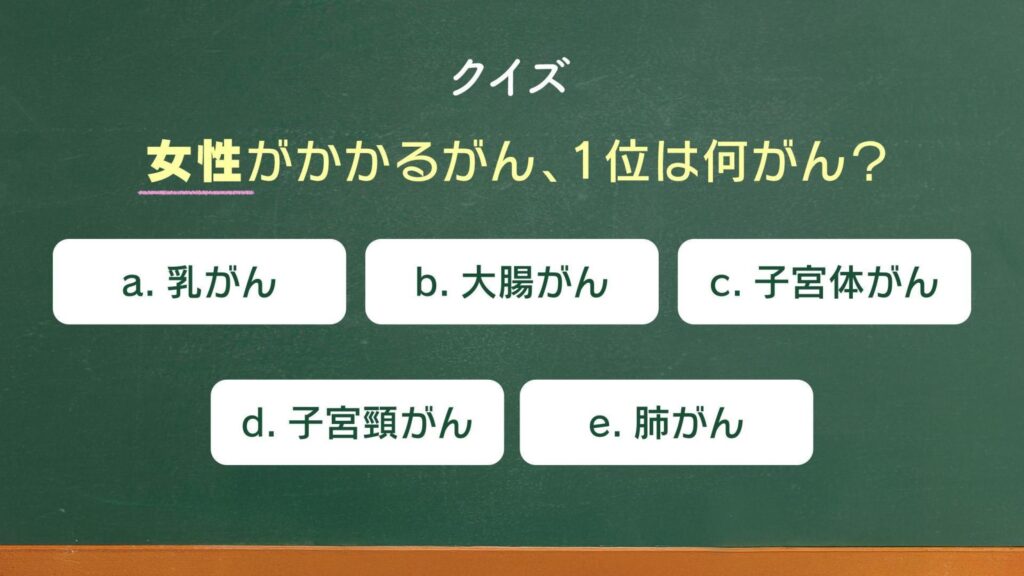 クイズ

女性がかかるがん、1位は何がん？

a. 乳がん

b. 大腸がん

c. 子宮体がん

d. 子宮頸がん

e. 肺がん